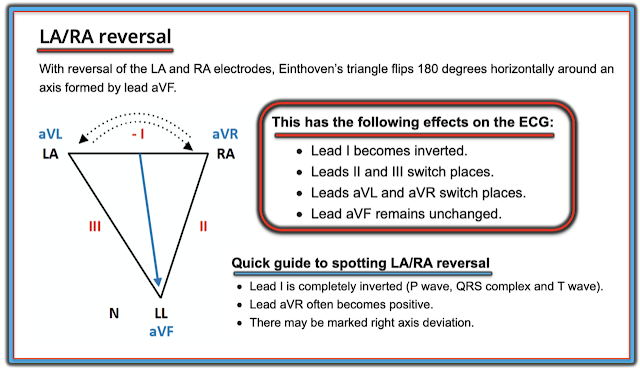 LA/RA reversal

With reversal of the LA and RA electrodes, Einthoven's triangle flips 180 degrees horizontally around an axis formed by lead aVF.

aVL
LA
- I
aVR
RA
III
II
N
LL
aVF

This has the following effects on the ECG:

- Lead I becomes inverted.
- Leads II and III switch places.
- Leads aVL and aVR switch places.
- Lead aVF remains unchanged.

Quick guide to spotting LA/RA reversal

- Lead I is completely inverted (P wave, QRS complex and T wave).
- Lead aVR often becomes positive.
- There may be marked right axis deviation.